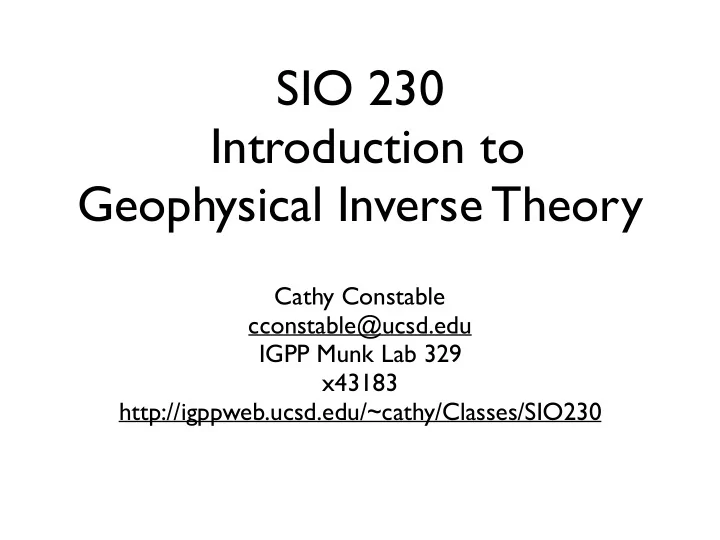 SIO 230
Introduction to
Geophysical Inverse Theory

Cathy Constable
cconstable@ucsd.edu
IGPP Munk Lab 329
x43183
http://igppweb.ucsd.edu/~cathy/Classes/SIO230